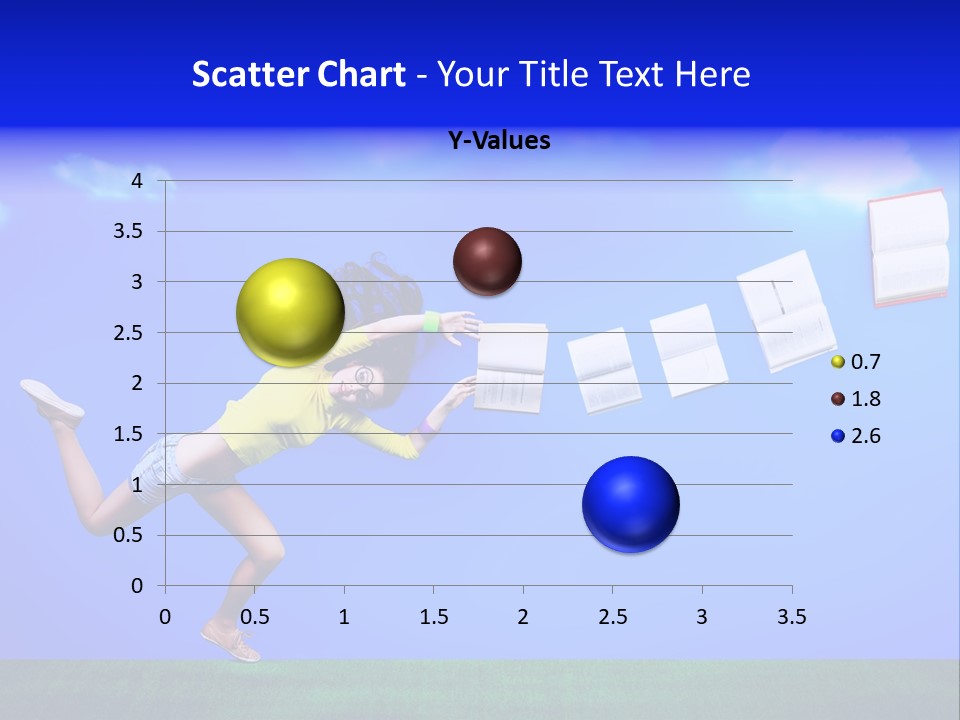 Scatter Chart - Your Title Text Here

Y-Values

4
3.5
3
2.5
2
1.5
1
0.5
0

0 0.5 1 1.5 2 2.5 3 3.5

0.7
1.8
2.6